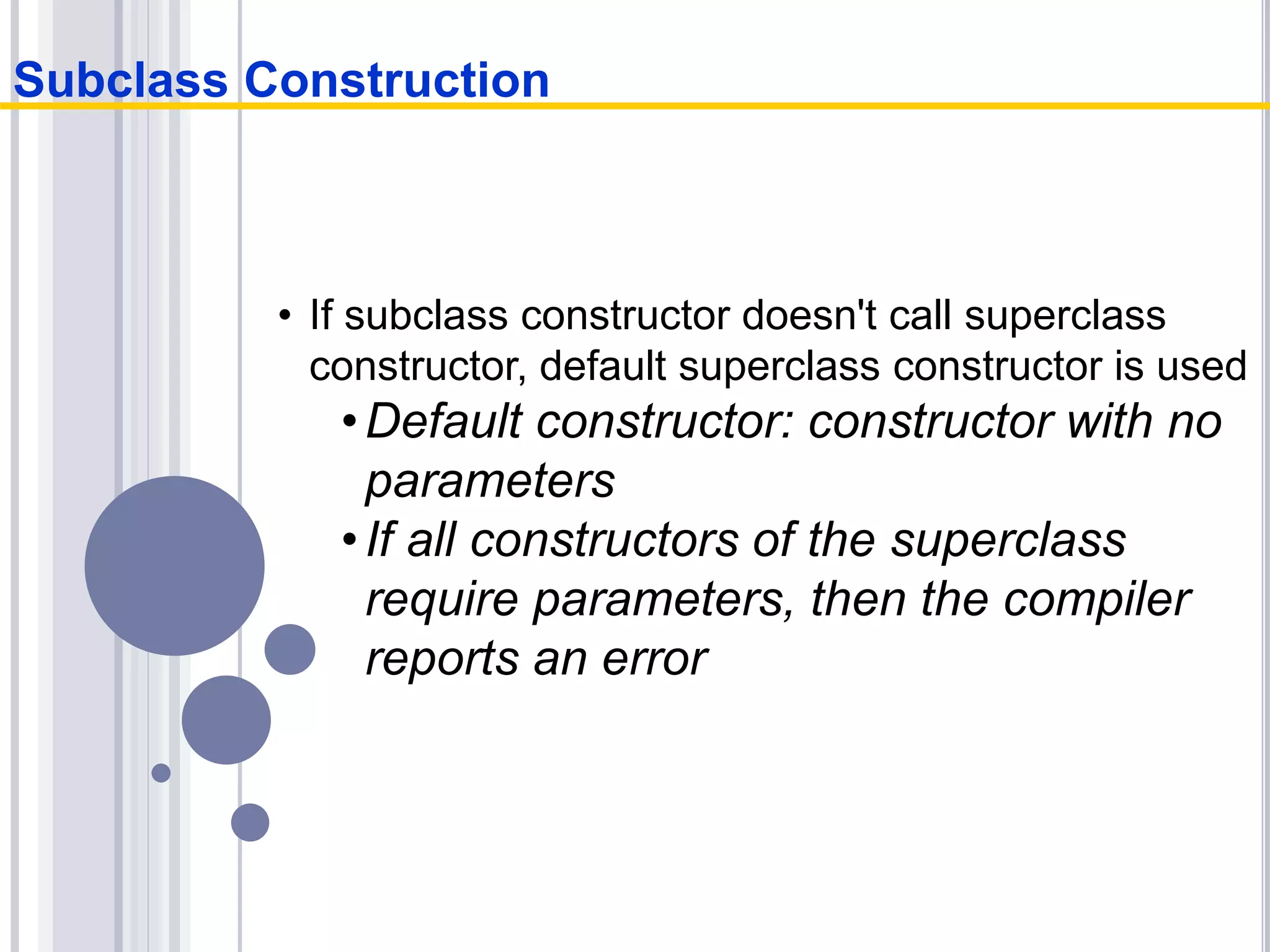 Subclass Construction

• If subclass constructor doesn't call superclass constructor, default superclass constructor is used

• Default constructor: constructor with no parameters

• If all constructors of the superclass require parameters, then the compiler reports an error